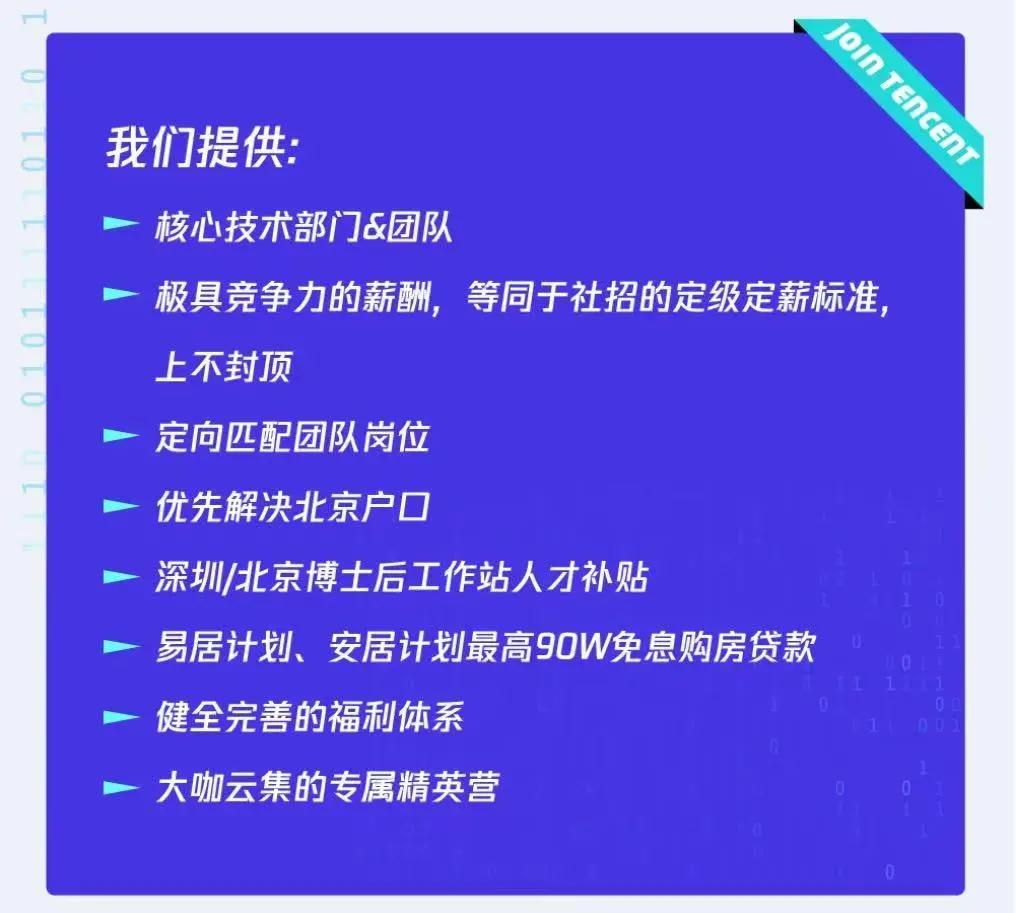 JOIN TENCENT

我们提供:

核心技术部门&团队

极具竞争力的薪酬，等同于社招的定级定薪标准，上不封顶

定向匹配团队岗位

优先解决北京户口

深圳/北京博士后工作站人才补贴

易居计划、安居计划最高90W免息购房贷款

健全完善的福利体系

大咖云集的专属精英营